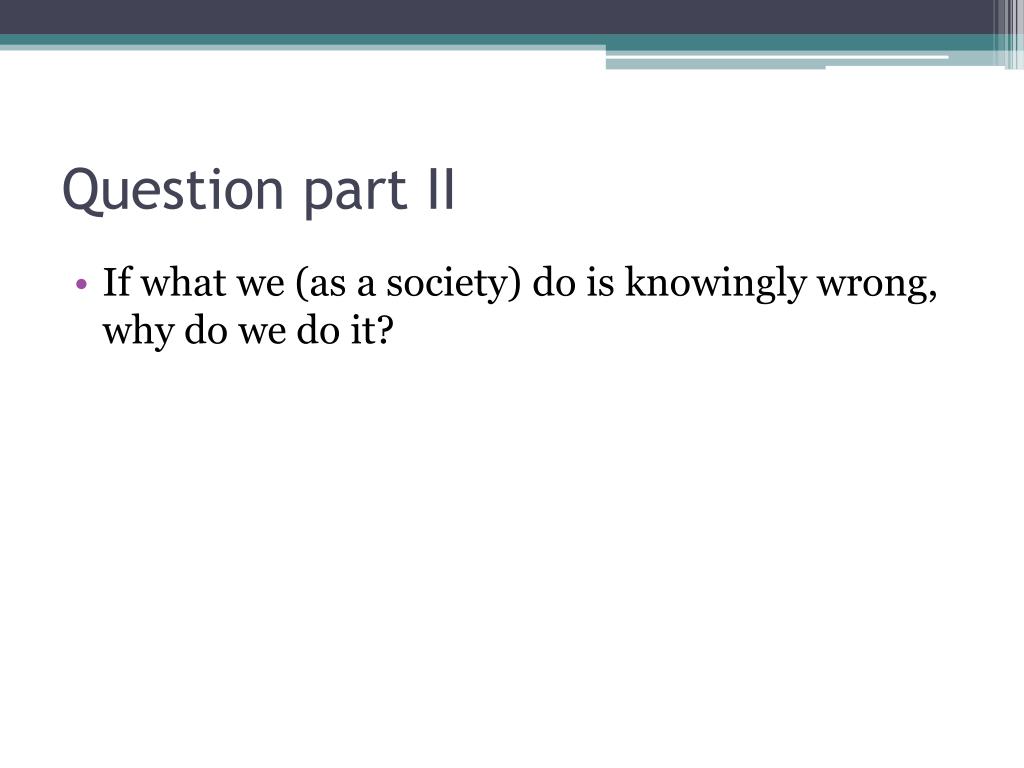 Question part II

• If what we (as a society) do is knowingly wrong, why do we do it?